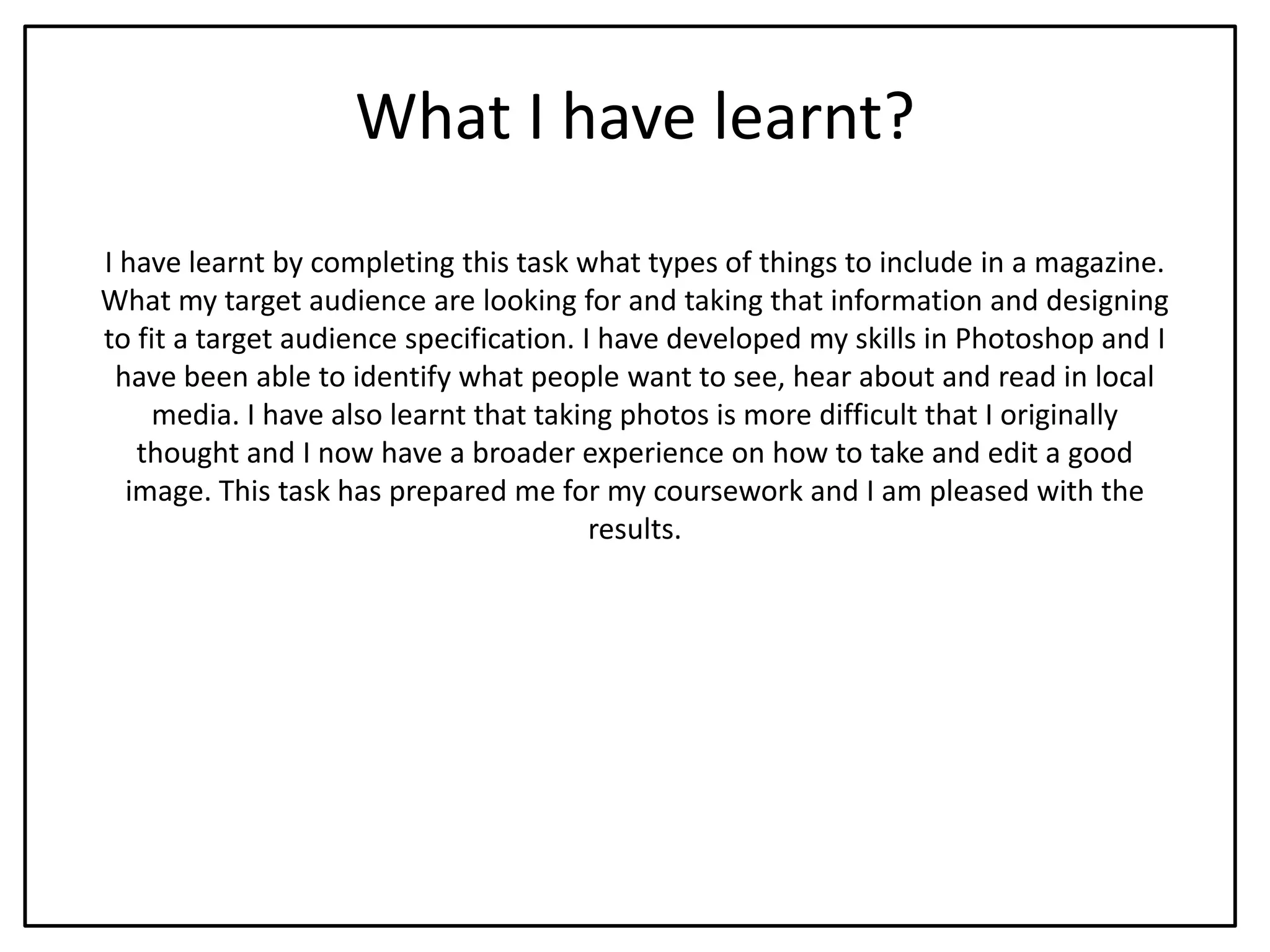 What I have learnt?

I have learnt by completing this task what types of things to include in a magazine. What my target audience are looking for and taking that information and designing to fit a target audience specification. I have developed my skills in Photoshop and I have been able to identify what people want to see, hear about and read in local media. I have also learnt that taking photos is more difficult that I originally thought and I now have a broader experience on how to take and edit a good image. This task has prepared me for my coursework and I am pleased with the results.